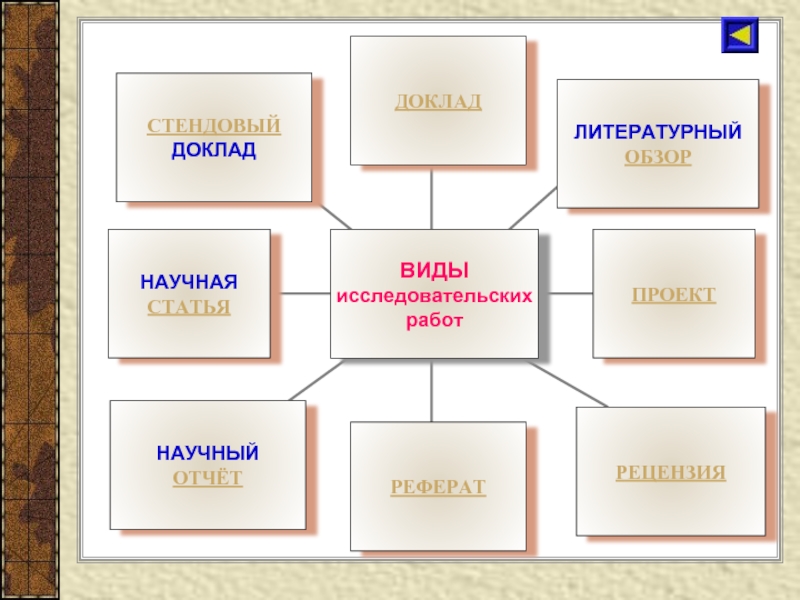 СТЕНДОВЫЙ ДОКЛАД

ДОКЛАД

ЛИТЕРАТУРНЫЙ ОБЗОР

НАУЧНАЯ СТАТЬЯ

ВИДЫ исследовательских работ

ПРОЕКТ

НАУЧНЫЙ ОТЧЁТ

РЕФЕРАТ

РЕЦЕНЗИЯ